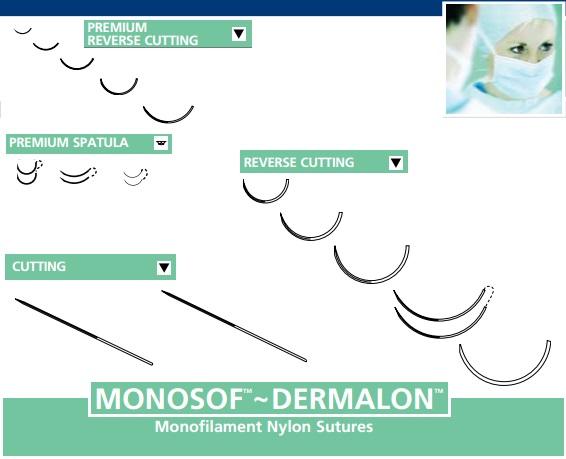 PREMIUM REVERSE CUTTING

PREMIUM SPATULA

REVERSE CUTTING

CUTTING

MONOSOF™~DERMALON™

Monofilament Nylon Sutures